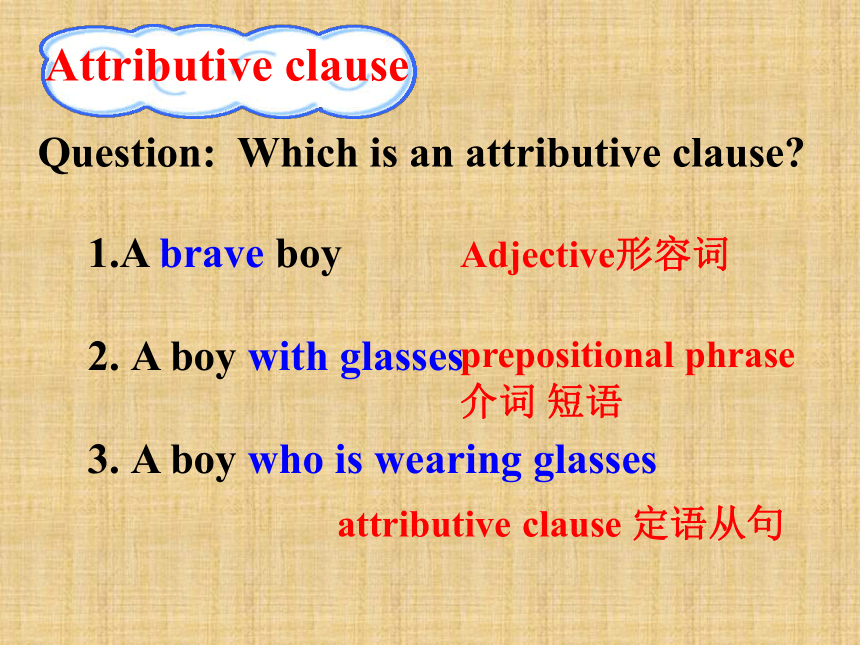 Attributive clause

Question: Which is an attributive clause?

1.A brave boy Adjective形容词

2. A boy with glasses prepositional phrase 介词 短语

3. A boy who is wearing glasses

attributive clause 定语从句